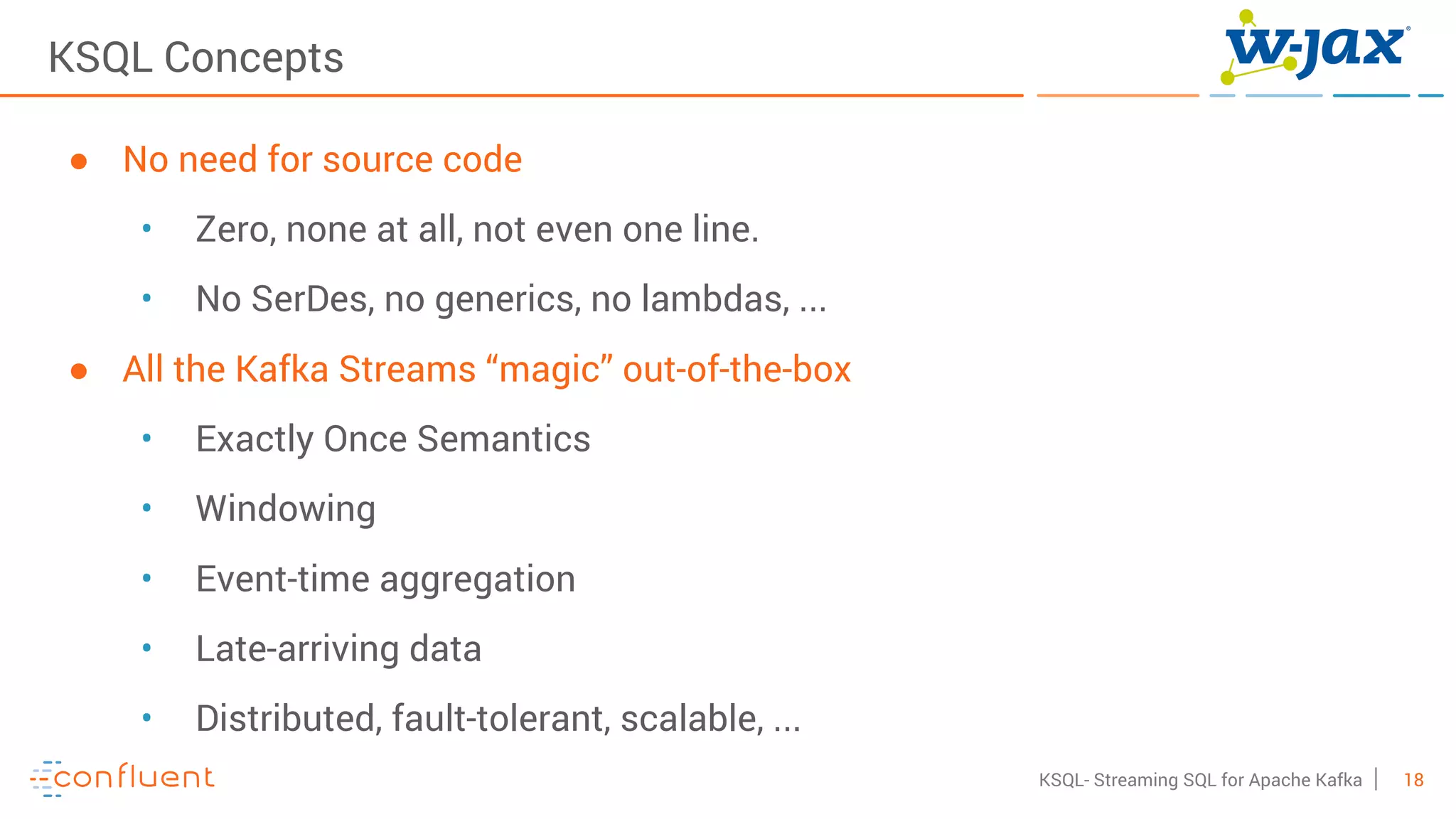 KSQL Concepts

w-jax

- No need for source code
  - Zero, none at all, not even one line.
  - No SerDes, no generics, no lambdas, ...
- All the Kafka Streams “magic” out-of-the-box
  - Exactly Once Semantics
  - Windowing
  - Event-time aggregation
  - Late-arriving data
  - Distributed, fault-tolerant, scalable, ...

confluent

KSQL- Streaming SQL for Apache Kafka | 18